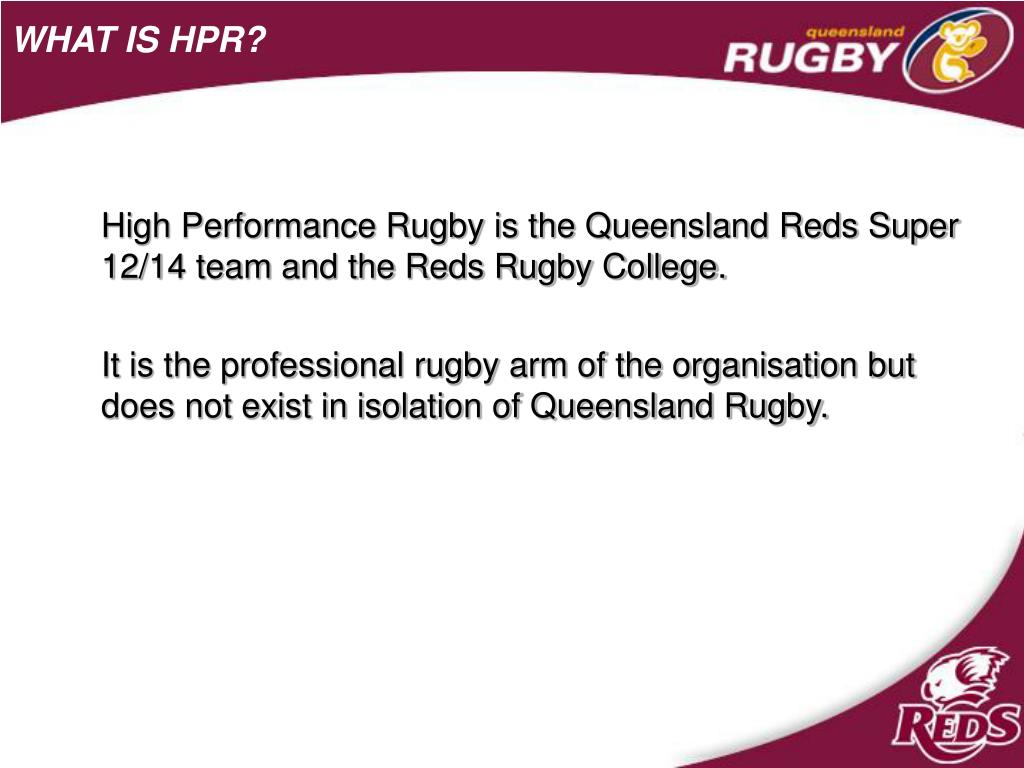 WHAT IS HPR?

queensland RUGBY

High Performance Rugby is the Queensland Reds Super 12/14 team and the Reds Rugby College.

It is the professional rugby arm of the organisation but does not exist in isolation of Queensland Rugby.

REDS